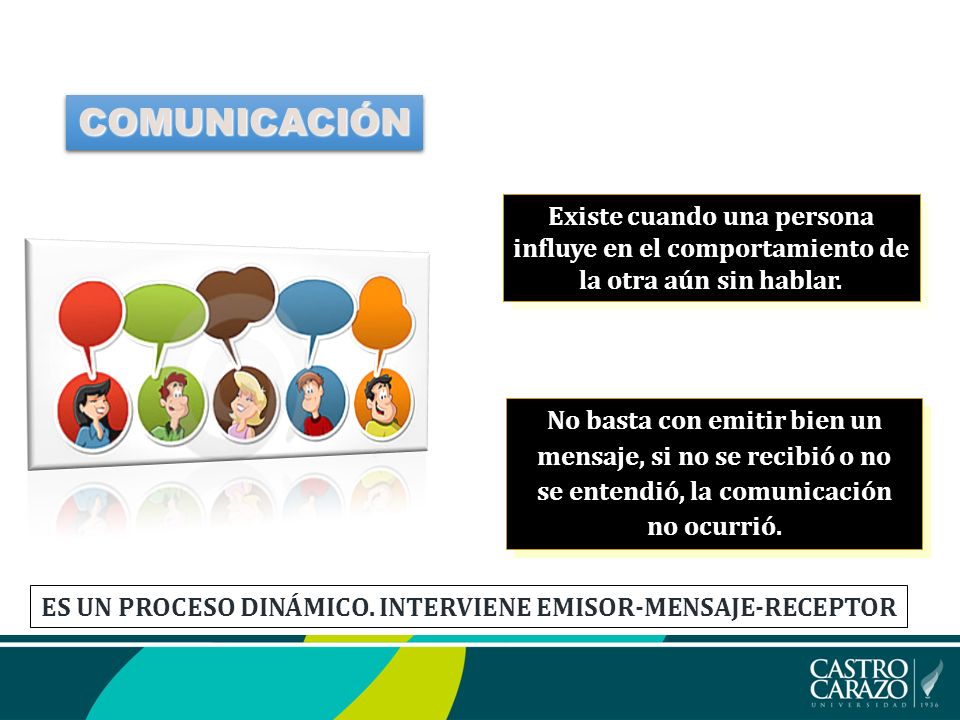 COMUNICACIÓN

Existe cuando una persona influye en el comportamiento de la otra aún sin hablar.

No basta con emitir bien un mensaje, si no se recibió o no se entendió, la comunicación no ocurrió.

ES UN PROCESO DINÁMICO. INTERVIENE EMISOR-MENSAJE-RECEPTOR

CASTRO CARAZO
UNIVERSIDAD 1936